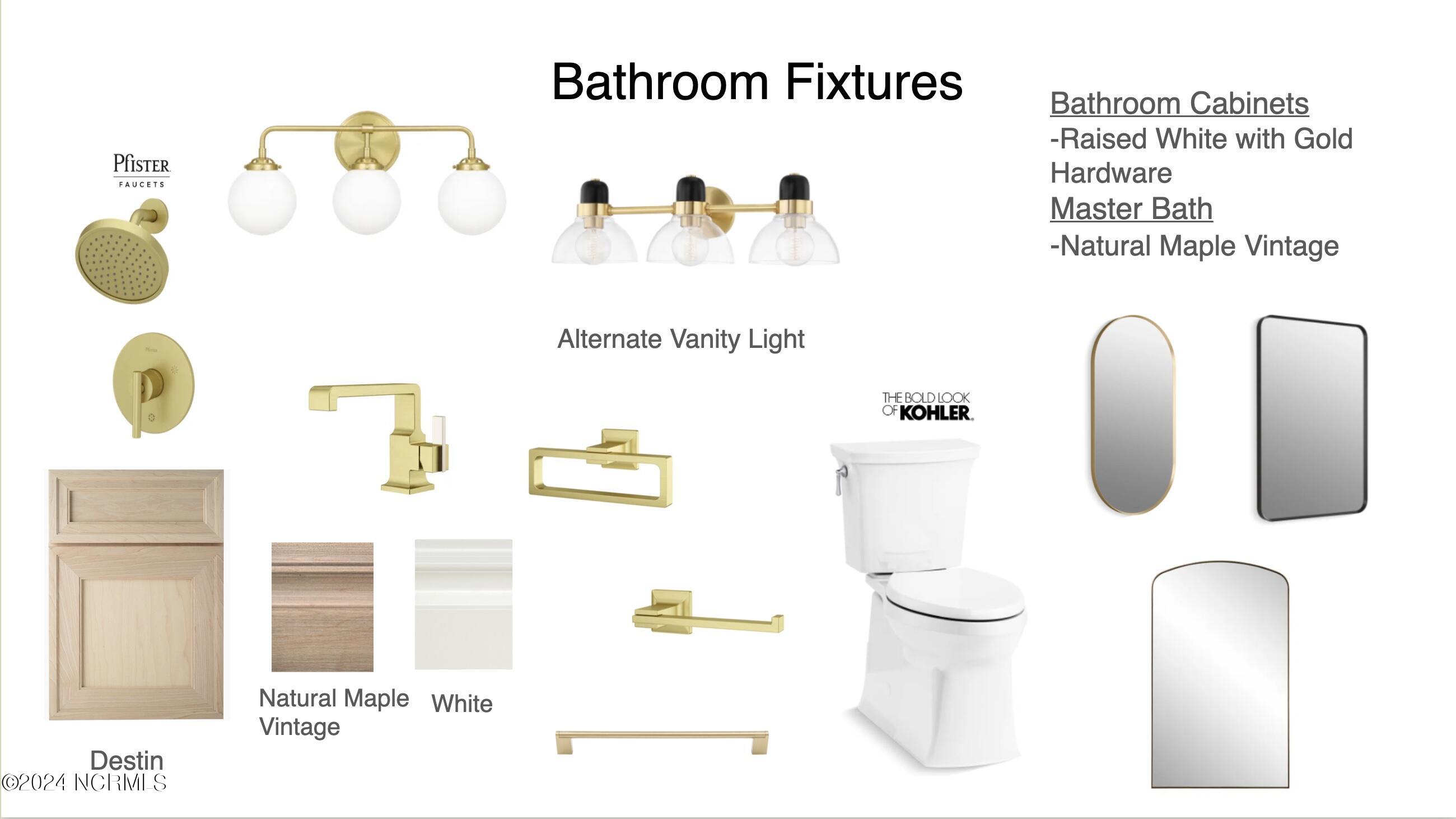 Bathroom Fixtures

Bathroom Cabinets
-Raised White with Gold Hardware
Master Bath
-Natural Maple Vintage

Pfister
FAUCETS

Alternate Vanity Light

THE BOLD LOOK OF KOHLER.

Natural Maple Vintage

White

Destin

©2024 NCRMLS